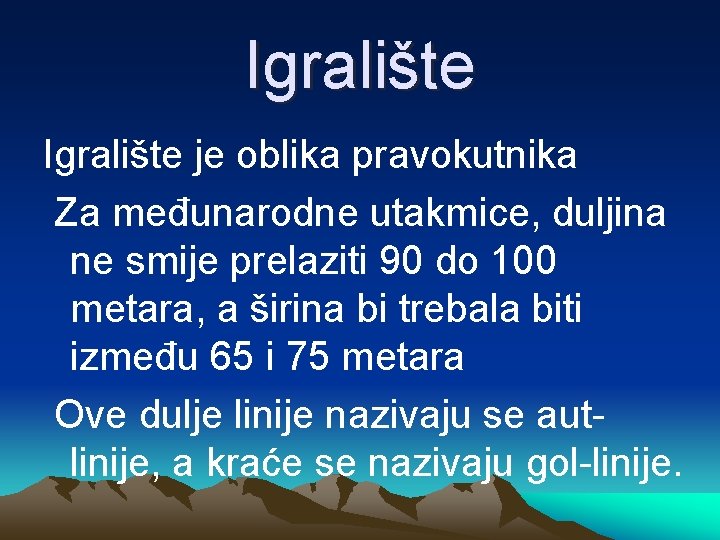 Igralište

Igralište je oblika pravokutnika

Za međunarodne utakmice, duljina ne smije prelaziti 90 do 100 metara, a širina bi trebala biti između 65 i 75 metara

Ove dulje linije nazivaju se aut-linije, a kraće se nazivaju gol-linije.